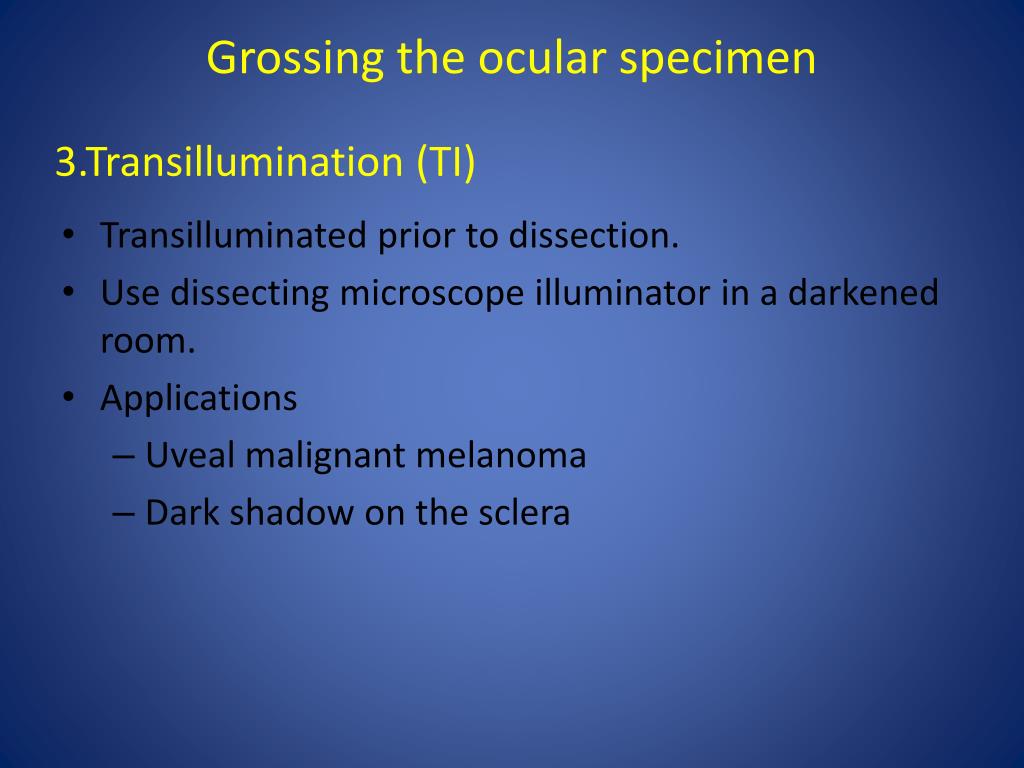 Grossing the ocular specimen

3.Transillumination (TI)

• Transilluminated prior to dissection.
• Use dissecting microscope illuminator in a darkened room.
• Applications
– Uveal malignant melanoma
– Dark shadow on the sclera